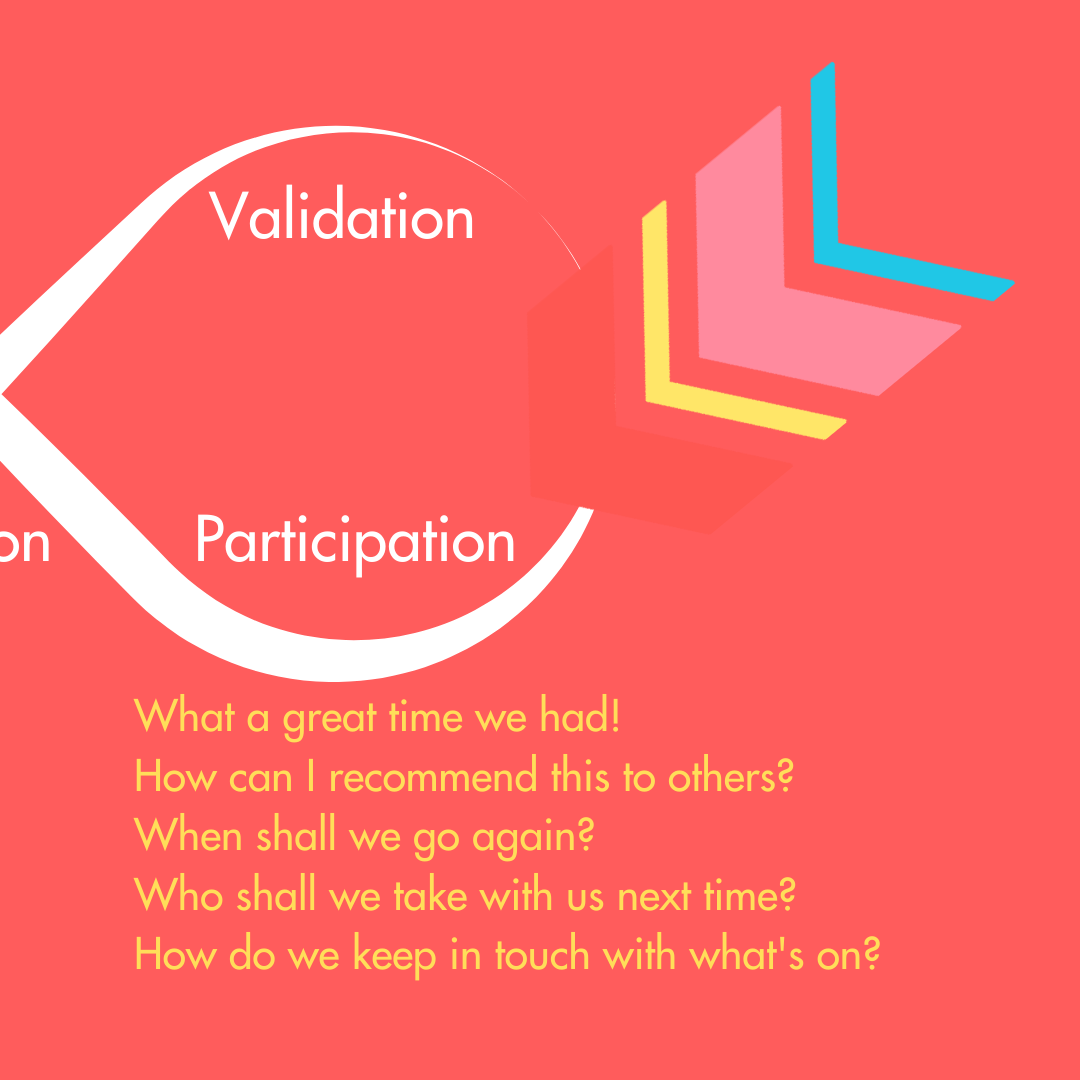 Validation

on

Participation

What a great time we had!
How can I recommend this to others?
When shall we go again?
Who shall we take with us next time?
How do we keep in touch with what's on?